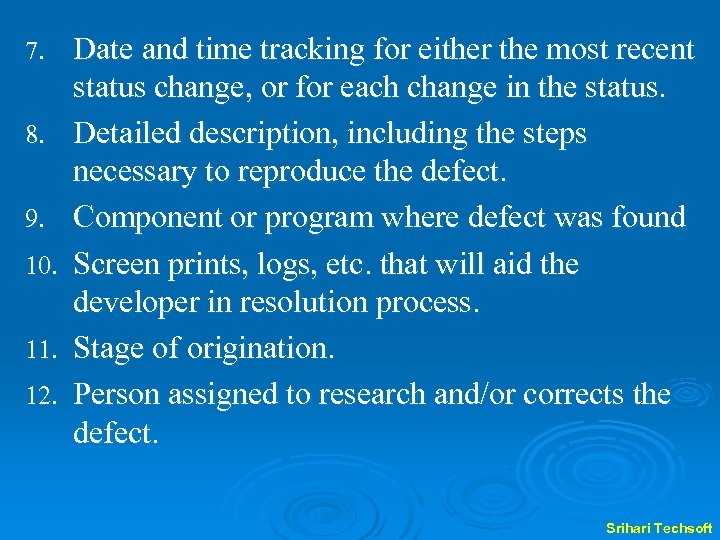 7. Date and time tracking for either the most recent status change, or for each change in the status.

8. Detailed description, including the steps necessary to reproduce the defect.

9. Component or program where defect was found

10. Screen prints, logs, etc. that will aid the developer in resolution process.

11. Stage of origination.

12. Person assigned to research and/or corrects the defect.

Srihari Techsoft